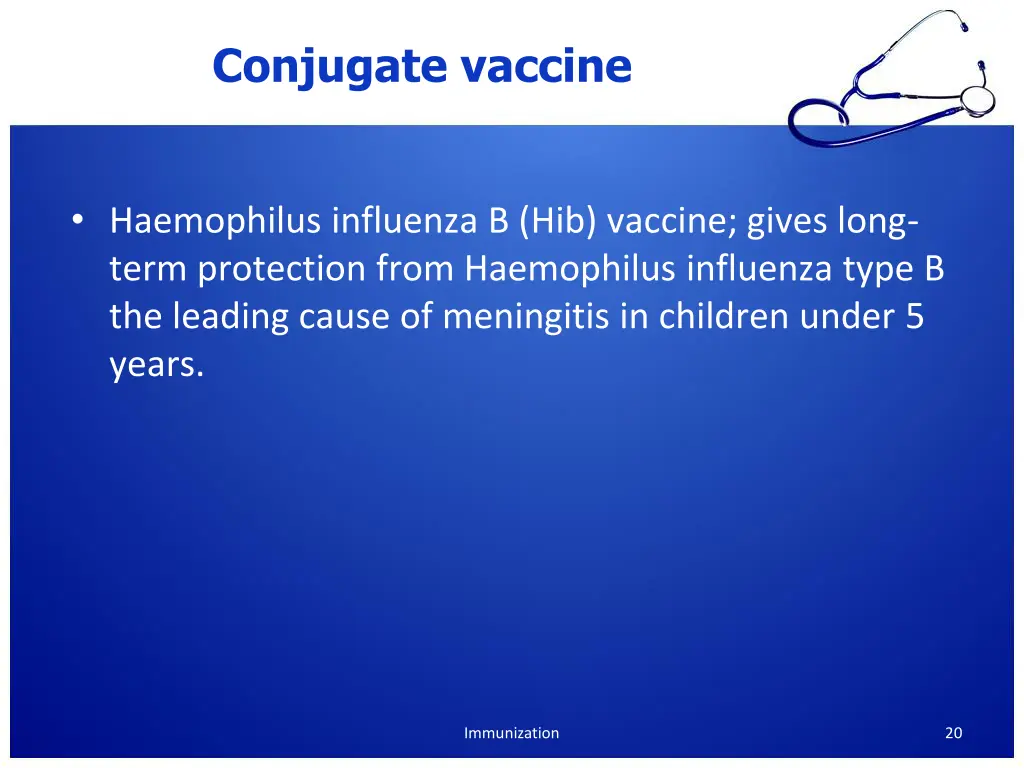 Conjugate vaccine

• Haemophilus influenza B (Hib) vaccine; gives long-term protection from Haemophilus influenza type B the leading cause of meningitis in children under 5 years.

Immunization

20